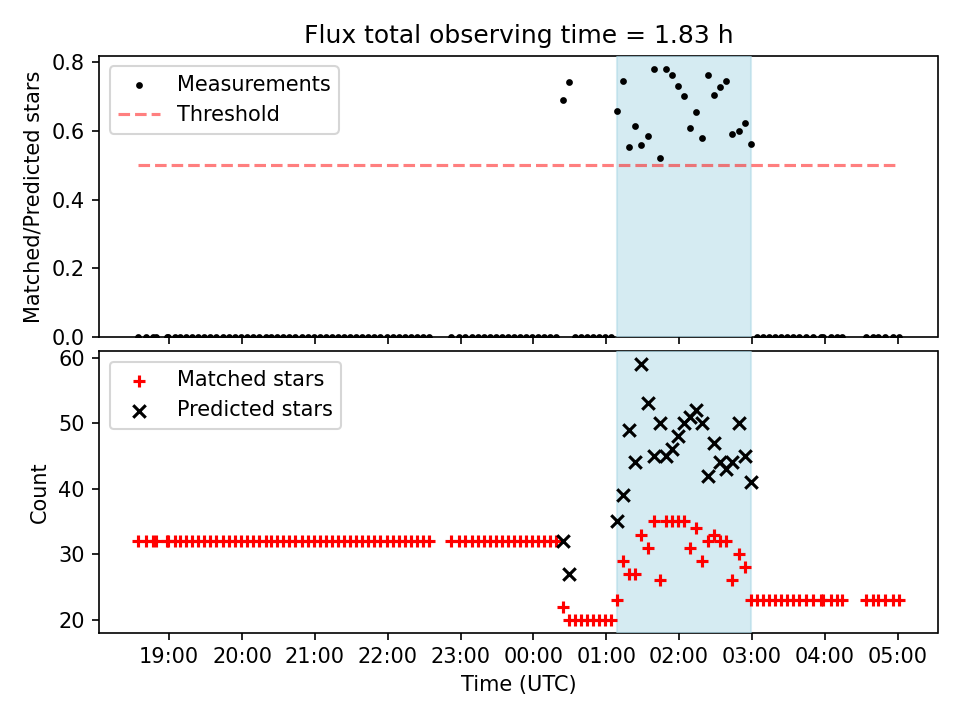 Flux total observing time = 1.83 h

Matched/Predicted stars

0.8
0.6
0.4
0.2
0.0

Measurements
Threshold

Count

60
50
40
30
20

Matched stars
Predicted stars

19:00 20:00 21:00 22:00 23:00 00:00 01:00 02:00 03:00 04:00 05:00

Time (UTC)